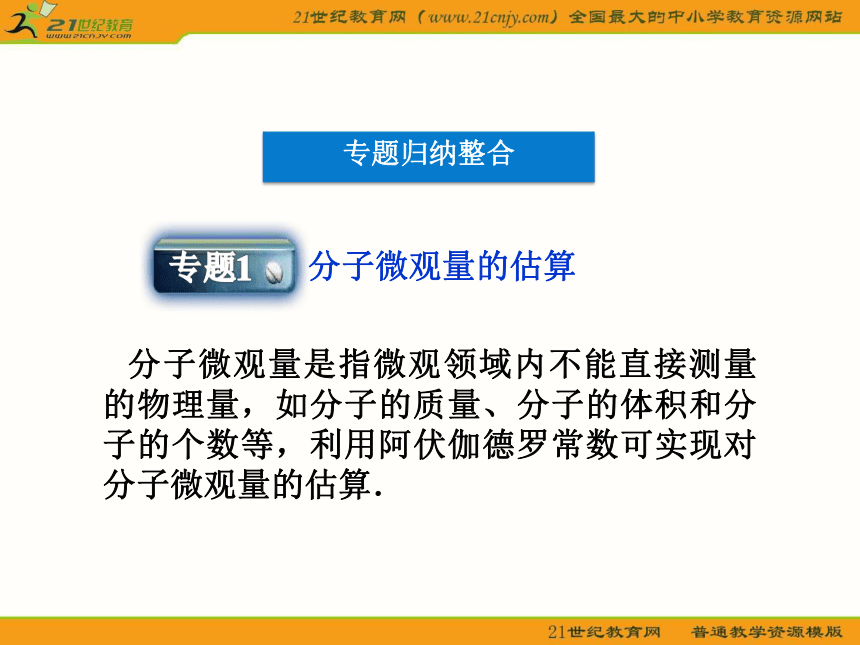 21世纪教育
www.21cnjy.com

21世纪教育网（www.21cnjy.com）全国最大的中小学教育资源网站

专题归纳整合

专题1 分子微观量的估算

分子微观量是指微观领域内不能直接测量的物理量，如分子的质量、分子的体积和分子的个数等，利用阿伏伽德罗常数可实现对分子微观量的估算.

21世纪教育网 普通教学资源模版